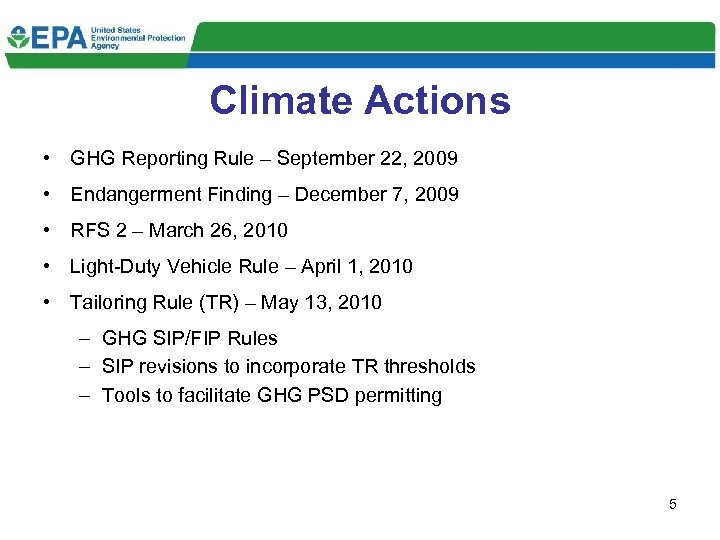 EPA United States Environmental Protection Agency

Climate Actions

• GHG Reporting Rule – September 22, 2009
• Endangerment Finding – December 7, 2009
• RFS 2 – March 26, 2010
• Light-Duty Vehicle Rule – April 1, 2010
• Tailoring Rule (TR) – May 13, 2010
– GHG SIP/FIP Rules
– SIP revisions to incorporate TR thresholds
– Tools to facilitate GHG PSD permitting

5